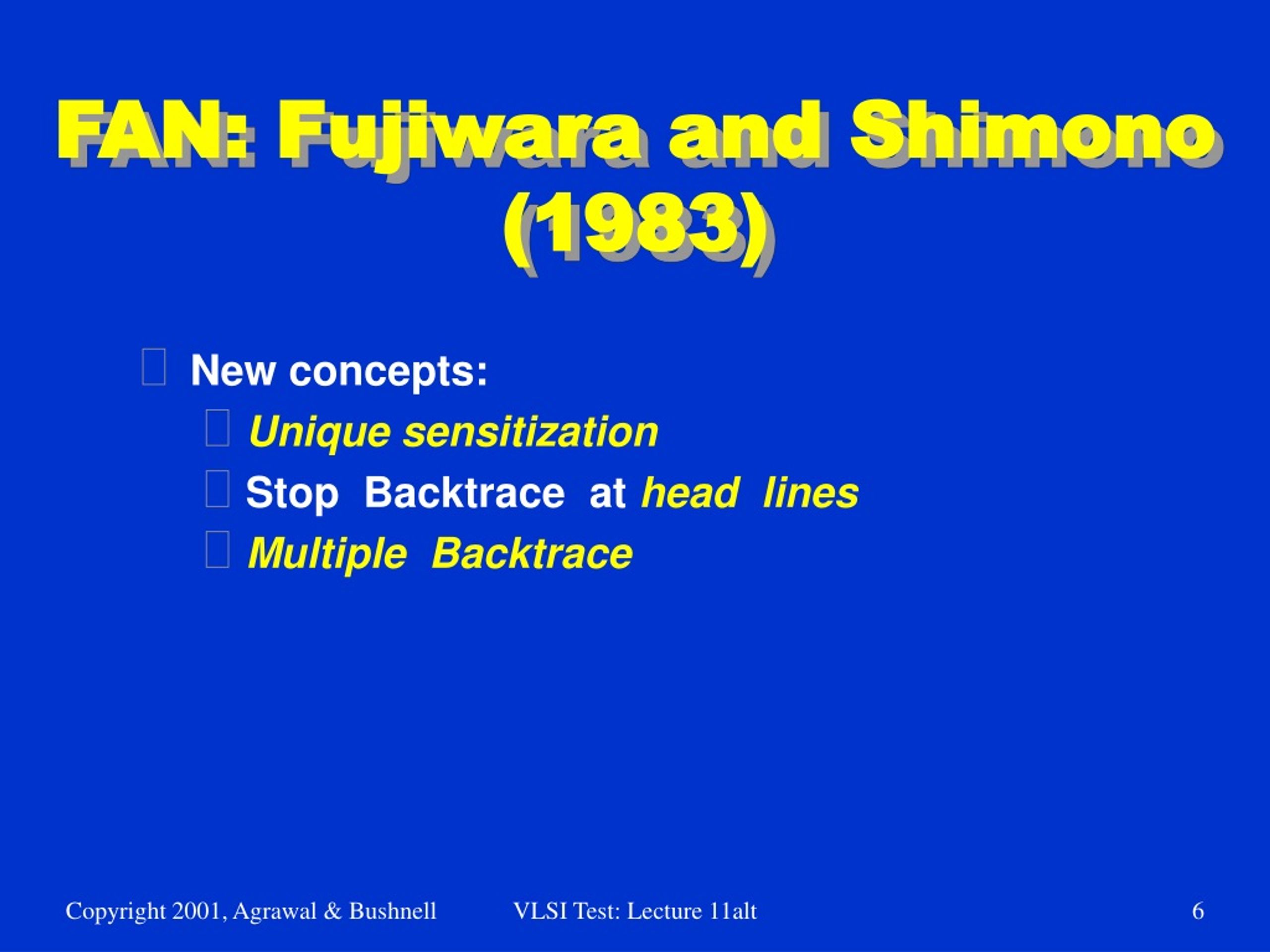 FAN: Fujiwara and Shimono (1983)

New concepts:

Unique sensitization

Stop Backtrace at head lines

Multiple Backtrace

Copyright 2001, Agrawal & Bushnell VLSI Test: Lecture 11alt 6